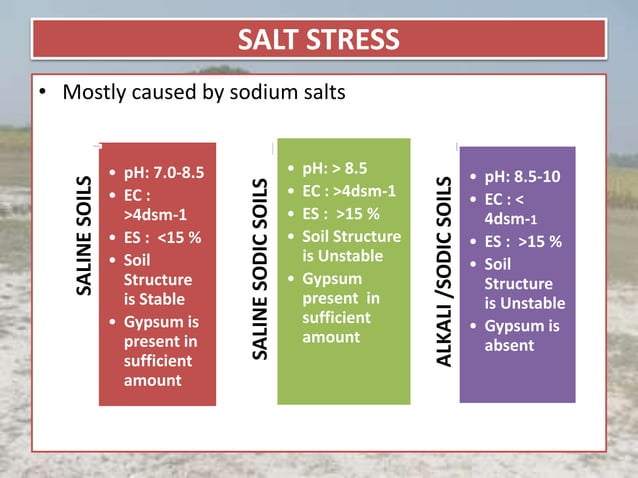 SALT STRESS

• Mostly caused by sodium salts

SALINE SOILS

• pH: 7.0-8.5
• EC : >4dsm-1
• ES : <15 %
• Soil Structure is Stable
• Gypsum is present in sufficient amount

SALINE SODIC SOILS

• pH: > 8.5
• EC : >4dsm-1
• ES : >15 %
• Soil Structure is Unstable
• Gypsum present in sufficient amount

ALKALI /SODIC SOILS

• pH: 8.5-10
• EC : < 4dsm-1
• ES : >15 %
• Soil Structure is Unstable
• Gypsum is absent